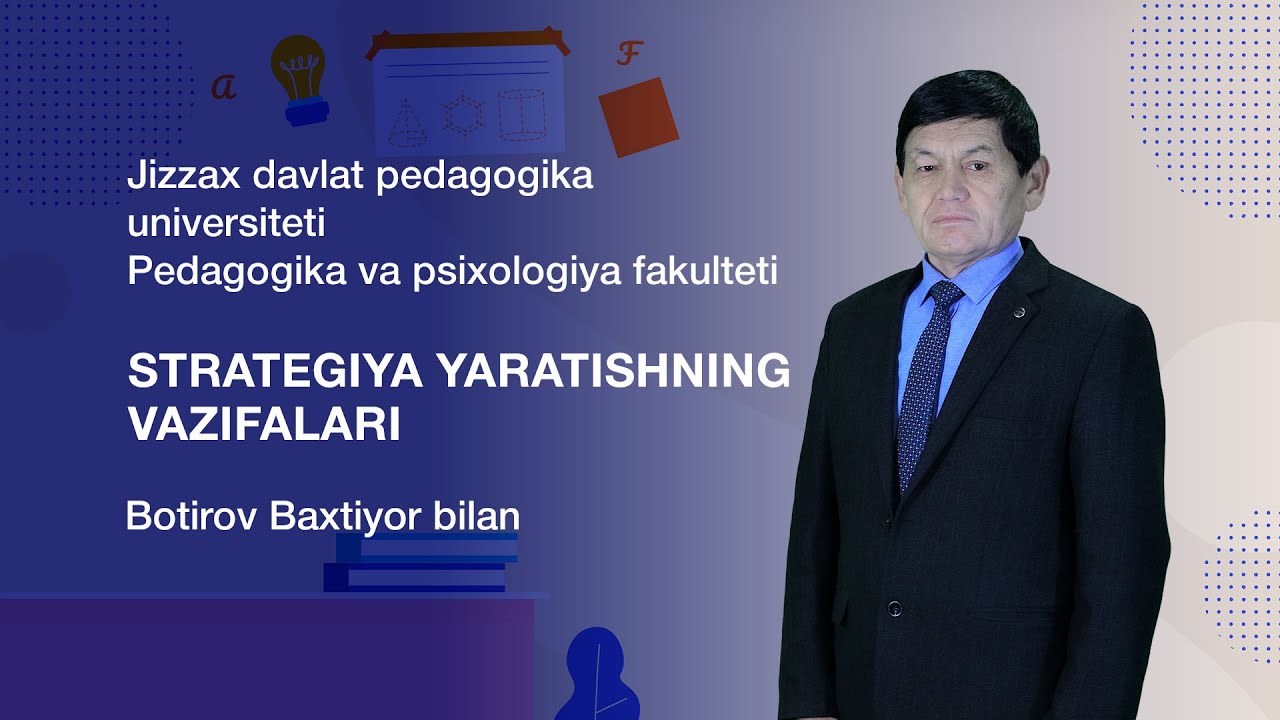 a

F

Jizzax davlat pedagogika universiteti
Pedagogika va psixologiya fakulteti

STRATEGIYA YARATISHNING VAZIFALARI

Botirov Baxtiyor bilan